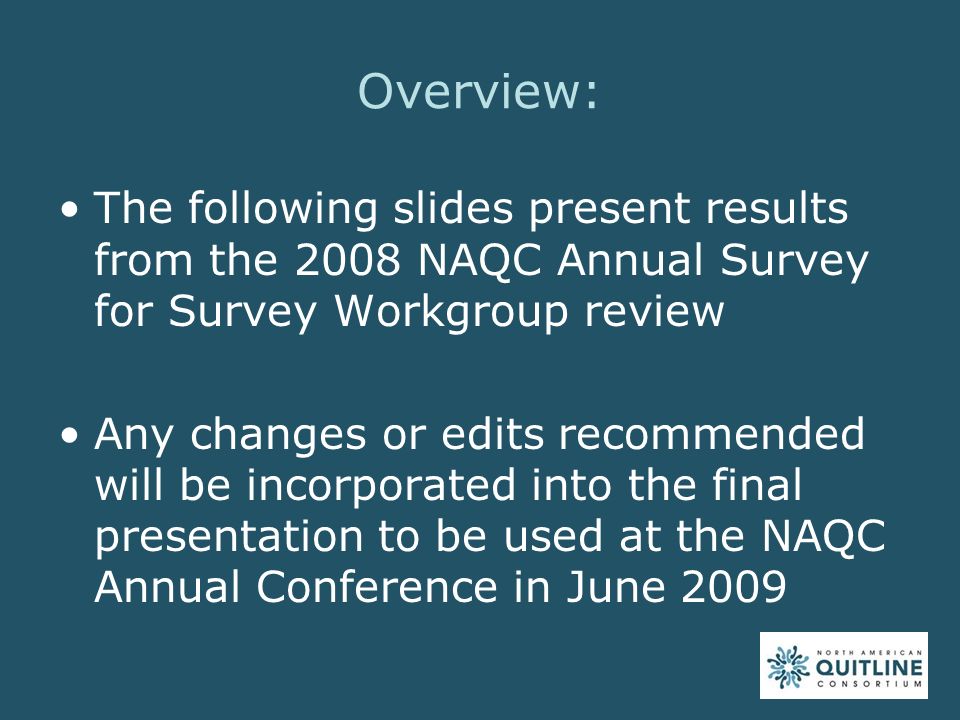 Overview:

• The following slides present results from the 2008 NAQC Annual Survey for Survey Workgroup review

• Any changes or edits recommended will be incorporated into the final presentation to be used at the NAQC Annual Conference in June 2009

NORTH AMERICAN
QUITLINE
CONSORTIUM